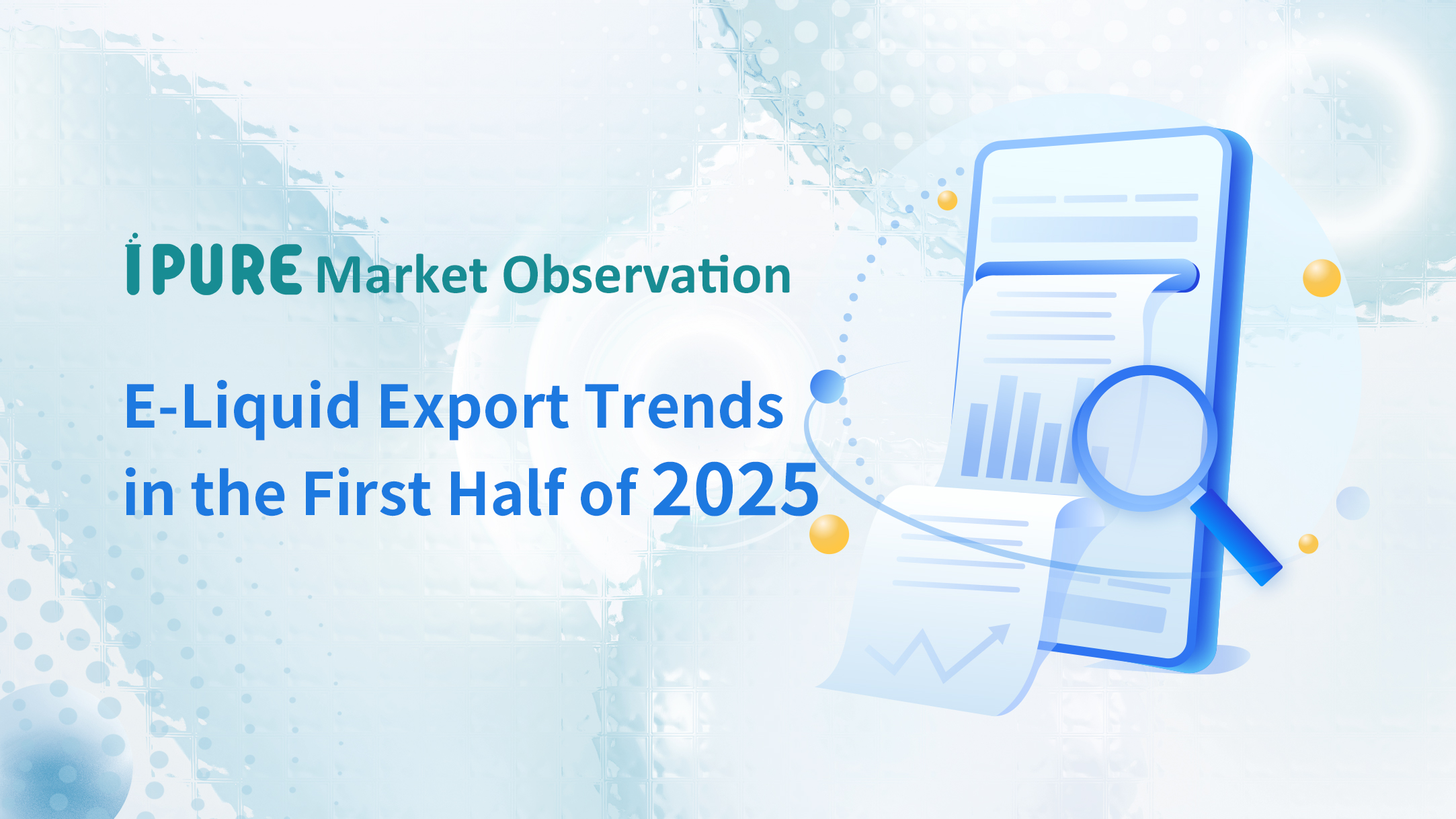 IPURE Market Observation

E-Liquid Export Trends in the First Half of 2025